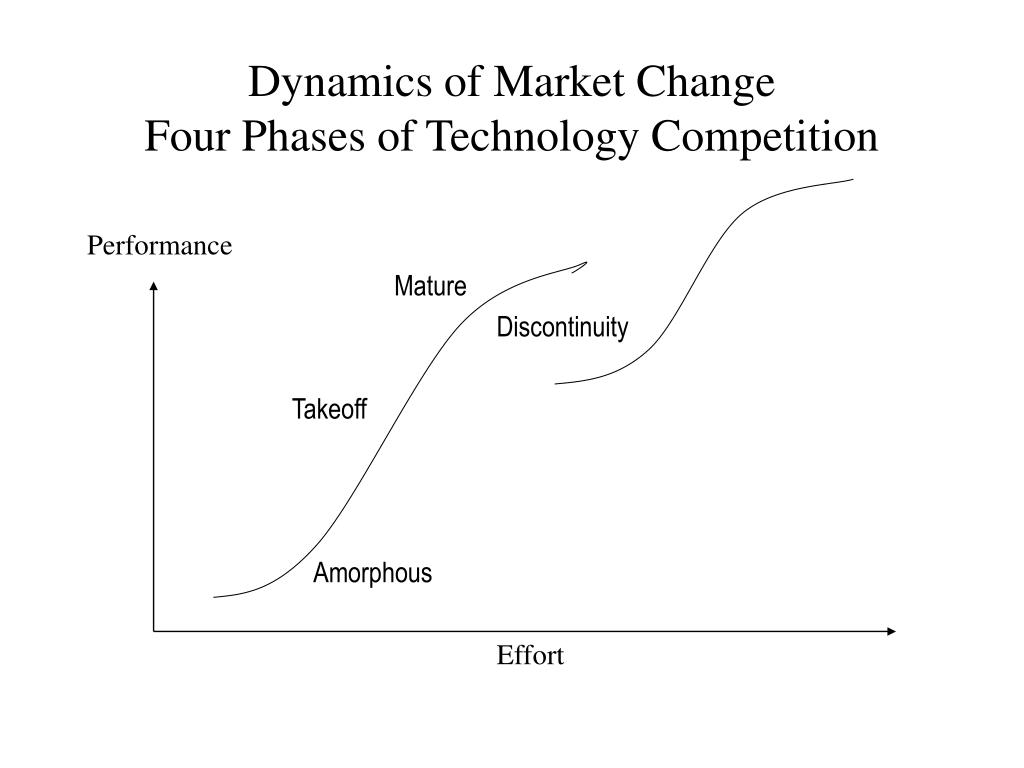 Dynamics of Market Change
Four Phases of Technology Competition

Performance

Mature

Discontinuity

Takeoff

Amorphous

Effort